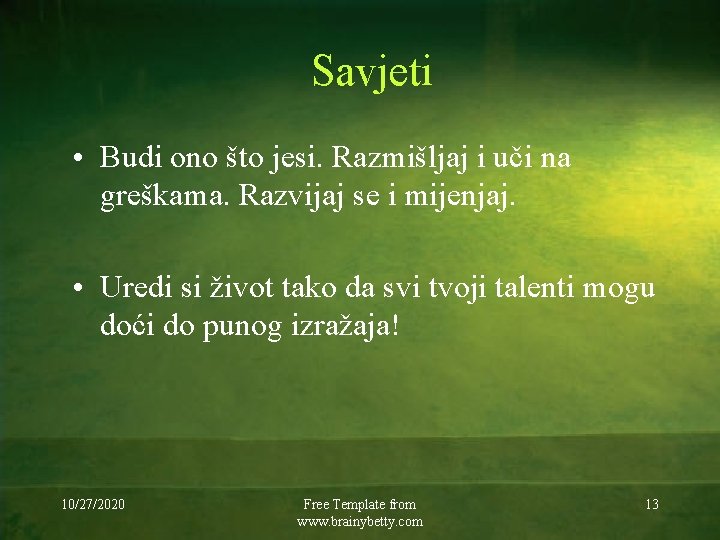 Savjeti

• Budi ono što jesi. Razmišljaj i uči na greškama. Razvijaj se i mijenjaj.

• Uredi si život tako da svi tvoji talenti mogu doći do punog izražaja!

10/27/2020

Free Template from www.brainybetty.com

13